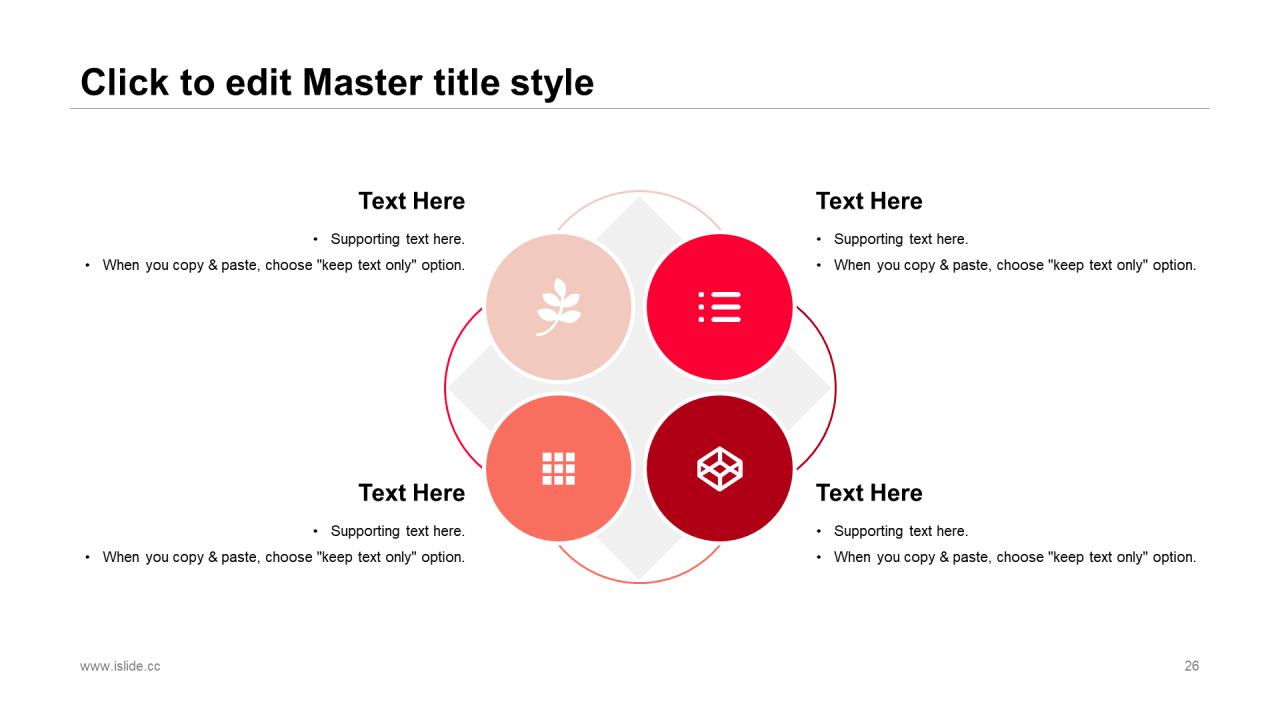 Click to edit Master title style

Text Here

• Supporting text here.
• When you copy & paste, choose "keep text only" option.

Text Here

• Supporting text here.
• When you copy & paste, choose "keep text only" option.

Text Here

• Supporting text here.
• When you copy & paste, choose "keep text only" option.

Text Here

• Supporting text here.
• When you copy & paste, choose "keep text only" option.

www.islide.cc

26